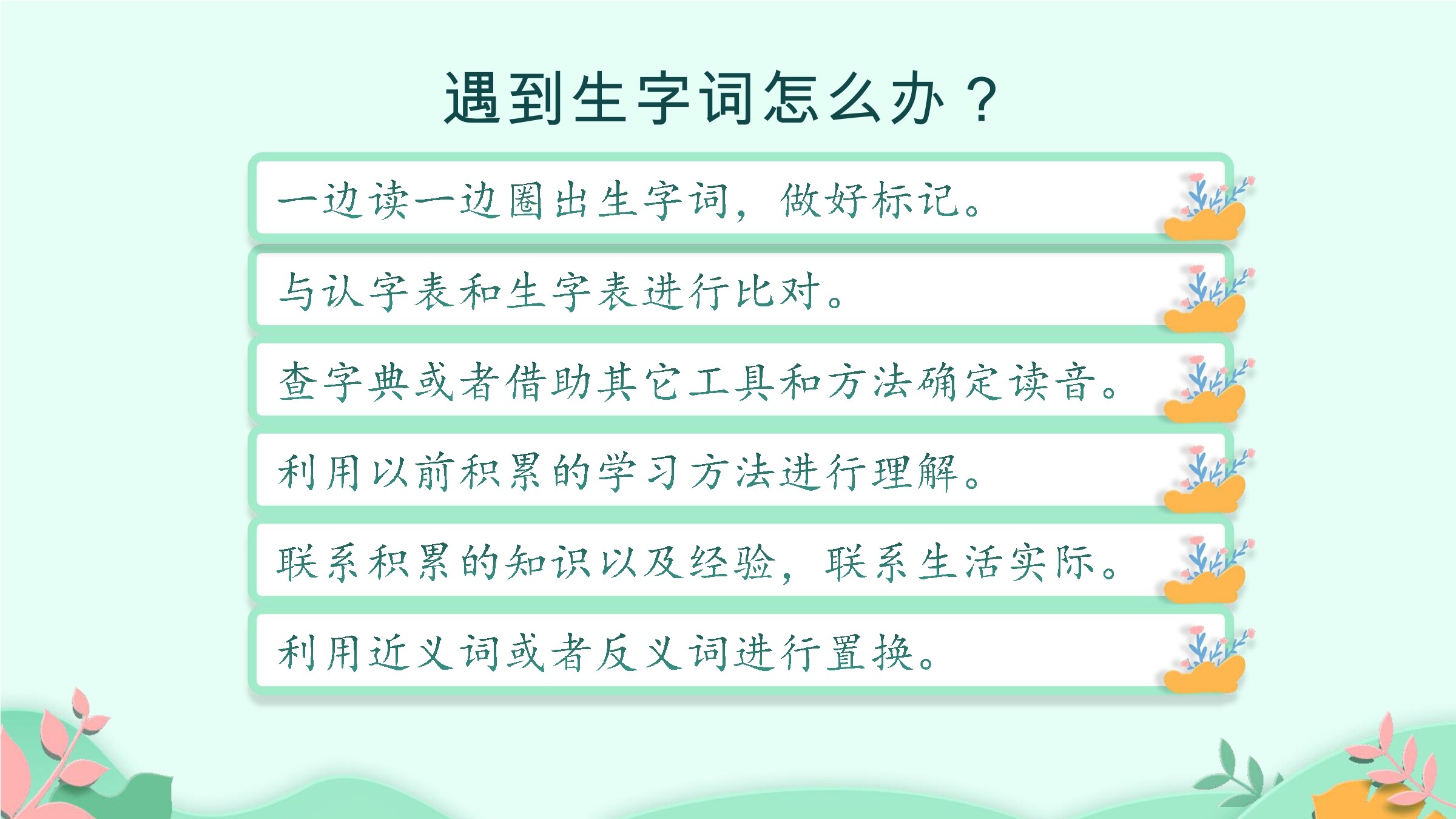 遇到生字词怎么办？

一边读一边圈出生字词，做好标记。

与认字表和生字表进行比对。

查字典或者借助其它工具和方法确定读音。

利用以前积累的学习方法进行理解。

联系积累的知识以及经验，联系生活实际。

利用近义词或者反义词进行置换。